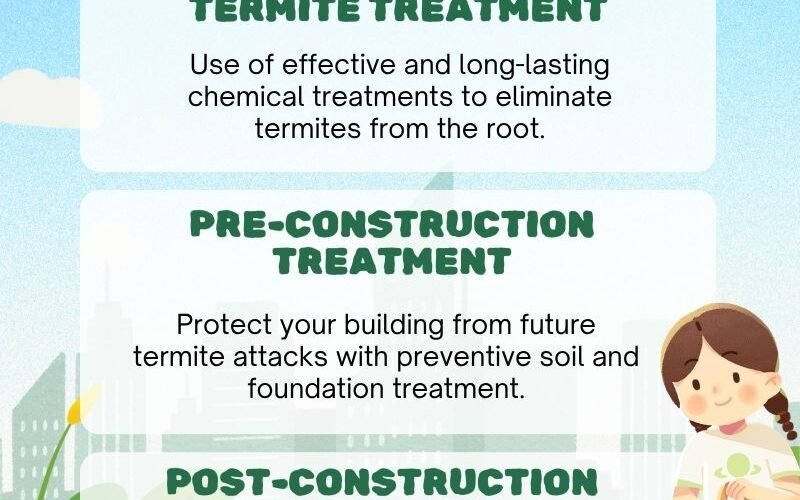 TERMITE TREATMENT

Use of effective and long-lasting chemical treatments to eliminate termites from the root.

PRE-CONSTRUCTION TREATMENT

Protect your building from future termite attacks with preventive soil and foundation treatment.

POST-CONSTRUCTION